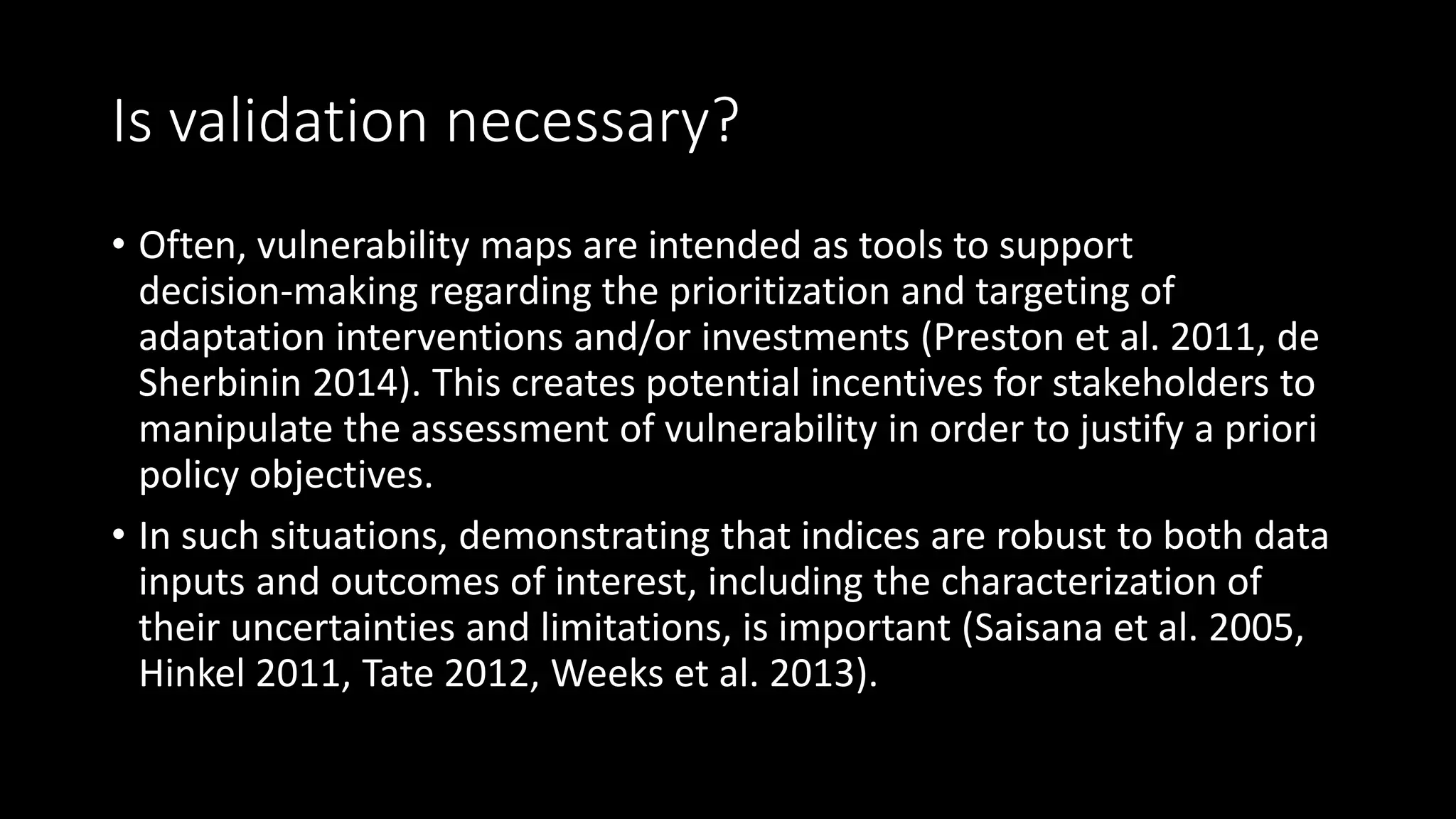 Is validation necessary?

• Often, vulnerability maps are intended as tools to support decision-making regarding the prioritization and targeting of adaptation interventions and/or investments (Preston et al. 2011, de Sherbinin 2014). This creates potential incentives for stakeholders to manipulate the assessment of vulnerability in order to justify a priori policy objectives.

• In such situations, demonstrating that indices are robust to both data inputs and outcomes of interest, including the characterization of their uncertainties and limitations, is important (Saisana et al. 2005, Hinkel 2011, Tate 2012, Weeks et al. 2013).